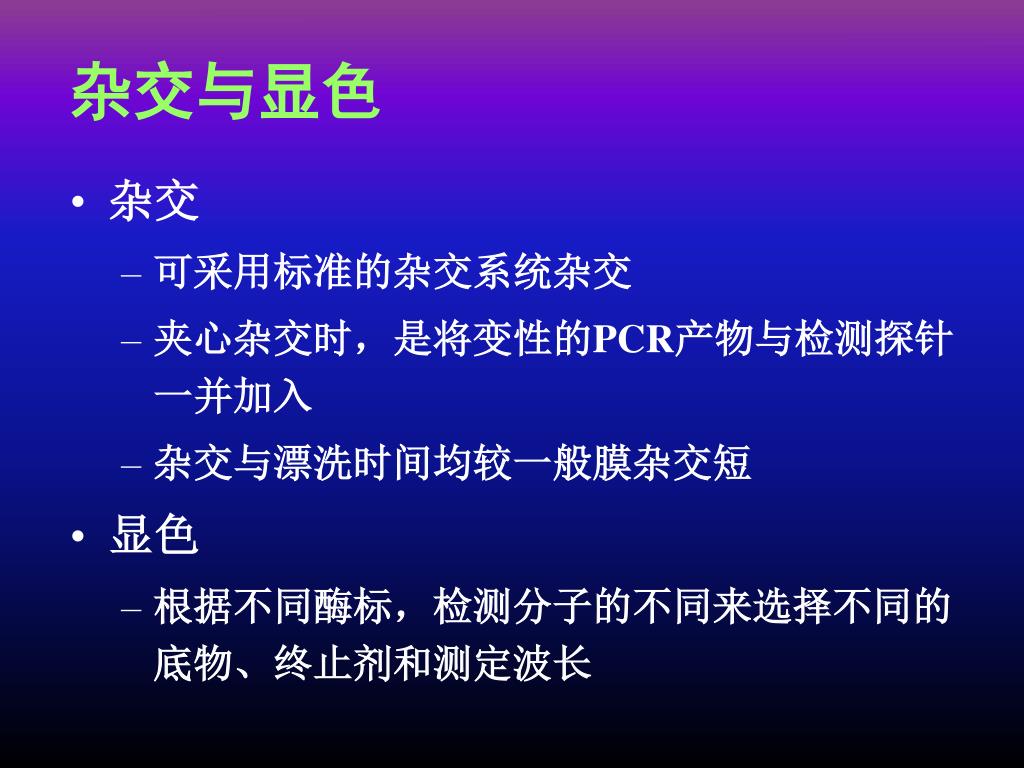 杂交与显色

• 杂交
– 可采用标准的杂交系统杂交
– 夹心杂交时，是将变性的PCR产物与检测探针一并加入
– 杂交与漂洗时间均较一般膜杂交短

• 显色
– 根据不同酶标，检测分子的不同来选择不同的底物、终止剂和测定波长